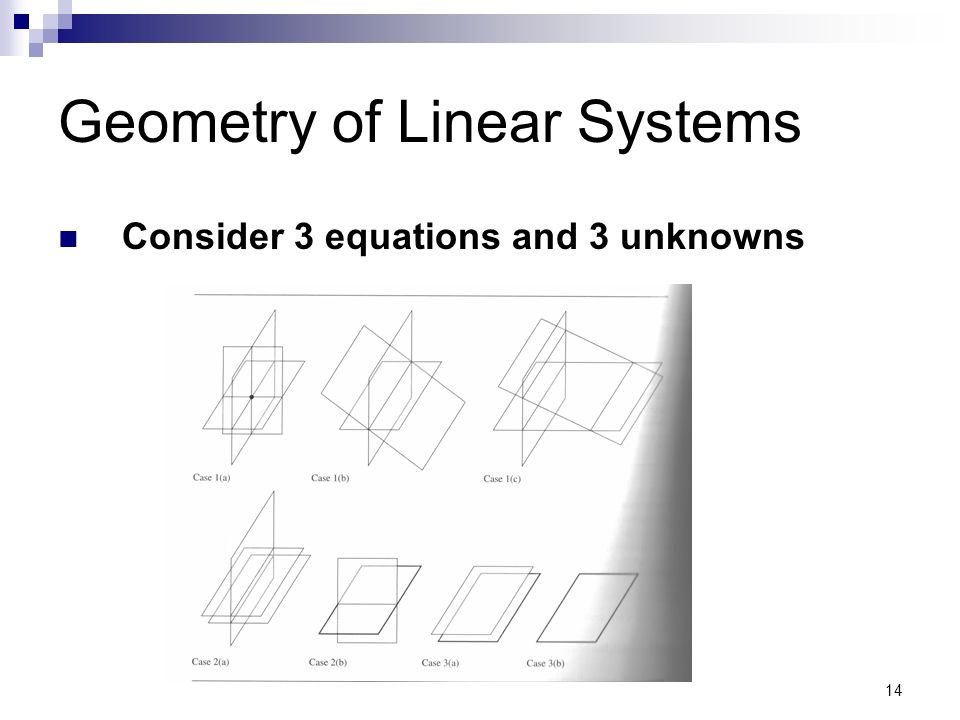 Geometry of Linear Systems

Consider 3 equations and 3 unknowns

Case 1(a)
Case 1(b)
Case 1(c)
Case 2(a)
Case 2(b)
Case 3(a)
Case 3(b)

14